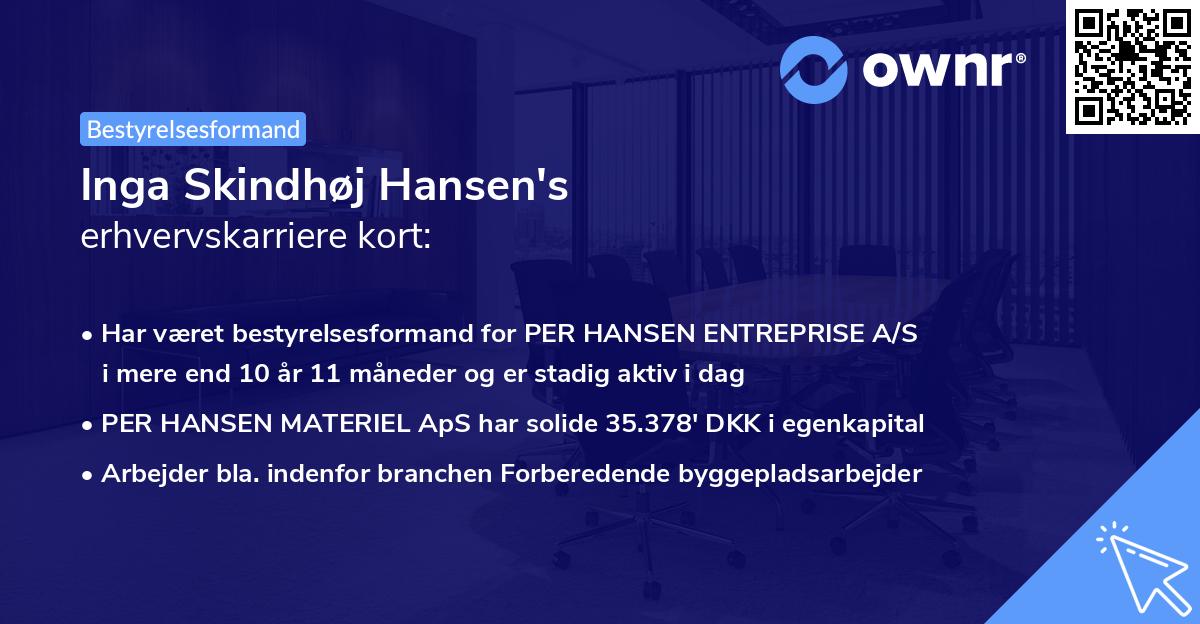 ownr®

Bestyrelsesformand

Inga Skindhøj Hansen's
erhvervskarriere kort:

• Har været bestyrelsesformand for PER HANSEN ENTREPRISE A/S i mere end 10 år 11 måneder og er stadig aktiv i dag
• PER HANSEN MATERIEL ApS har solide 35.378' DKK i egenkapital
• Arbejder bla. indenfor branchen Forberedende byggepladsarbejder